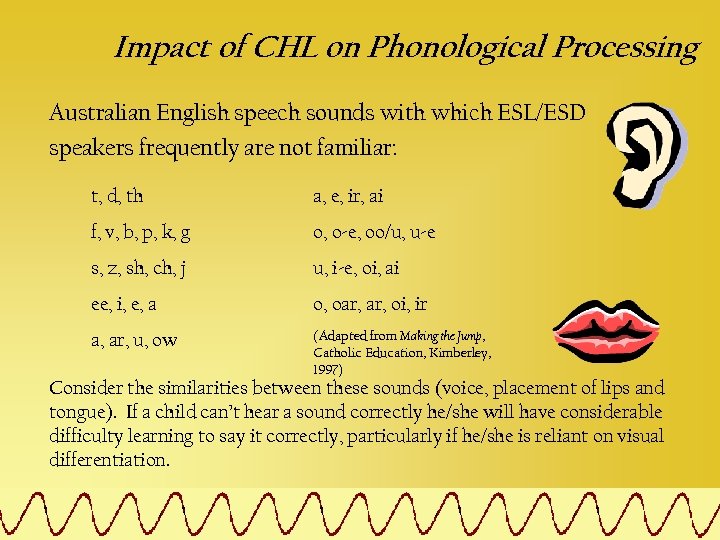 Impact of CHL on Phonological Processing

Australian English speech sounds with which ESL/ESD speakers frequently are not familiar:

t, d, th

f, v, b, p, k, g

s, z, sh, ch, j

ee, i, e, a

a, ar, u, ow

a, e, ir, ai

o, o-e, oo/u, u-e

u, i-e, oi, ai

o, oar, ar, oi, ir

(Adapted from Making the Jump, Catholic Education, Kimberley, 1997)

Consider the similarities between these sounds (voice, placement of lips and tongue). If a child can't hear a sound correctly he/she will have considerable difficulty learning to say it correctly, particularly if he/she is reliant on visual differentiation.